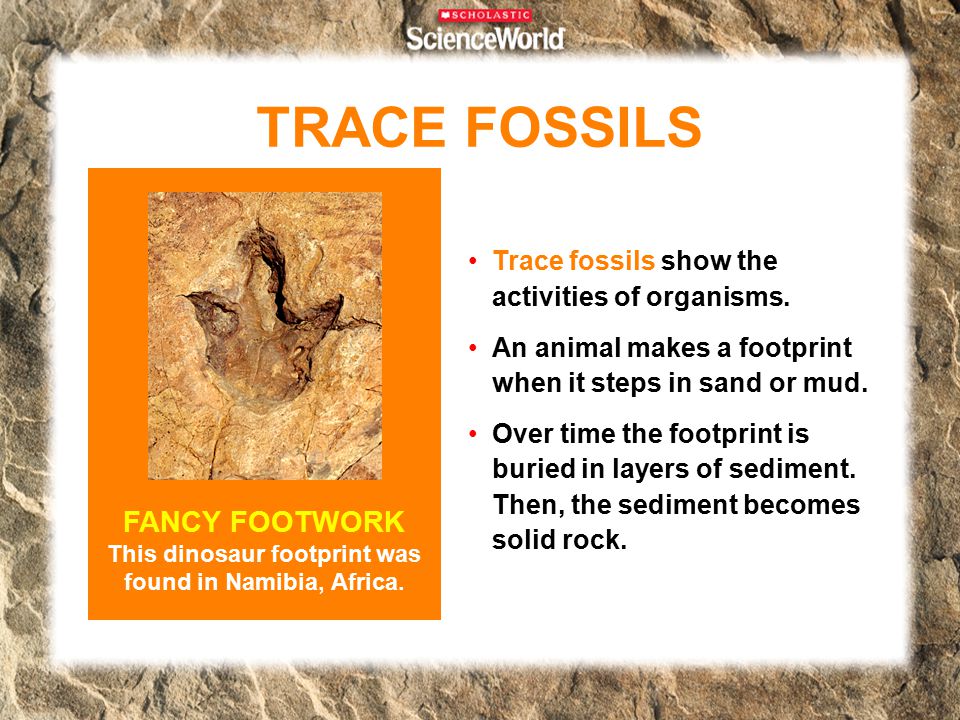 SCHOLASTIC
ScienceWorld

TRACE FOSSILS

FANCY FOOTWORK
This dinosaur footprint was found in Namibia, Africa.

• Trace fossils show the activities of organisms.

• An animal makes a footprint when it steps in sand or mud.

• Over time the footprint is buried in layers of sediment. Then, the sediment becomes solid rock.